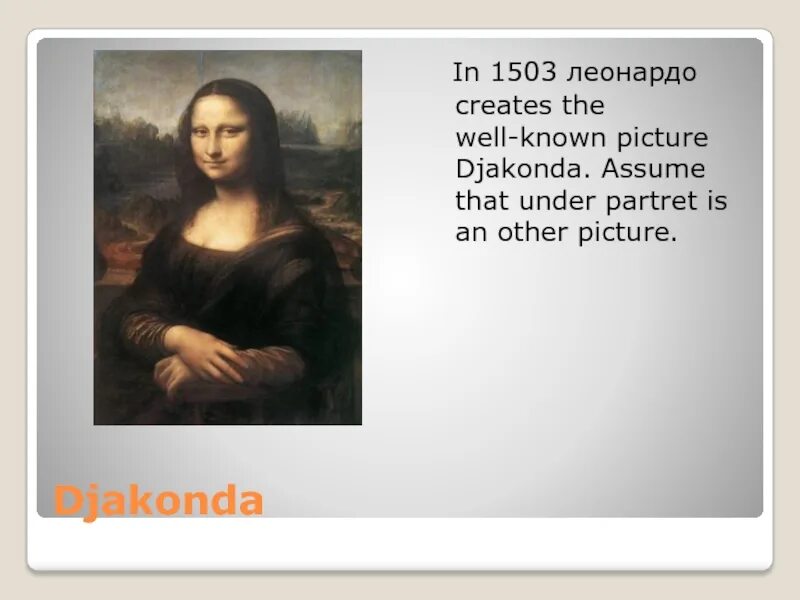 In 1503 леонардо creates the well-known picture Djakonda. Assume that under partret is an other picture.

Djakonda